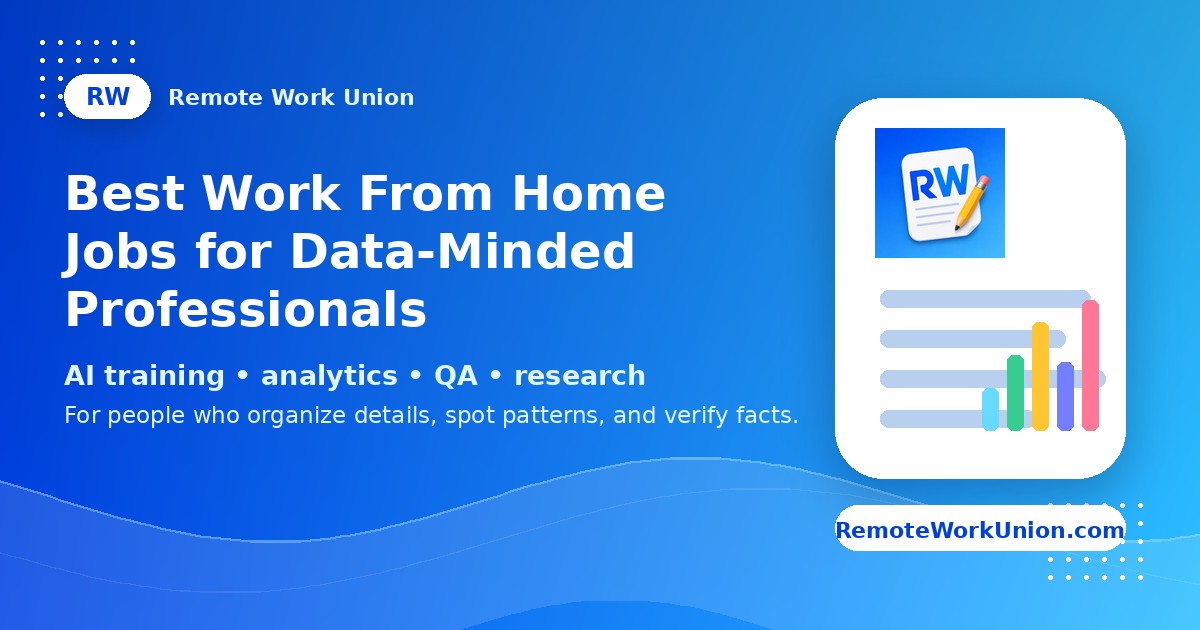 RW Remote Work Union

Best Work From Home Jobs for Data-Minded Professionals

AI training • analytics • QA • research

For people who organize details, spot patterns, and verify facts.

RW

RemoteWorkUnion.com